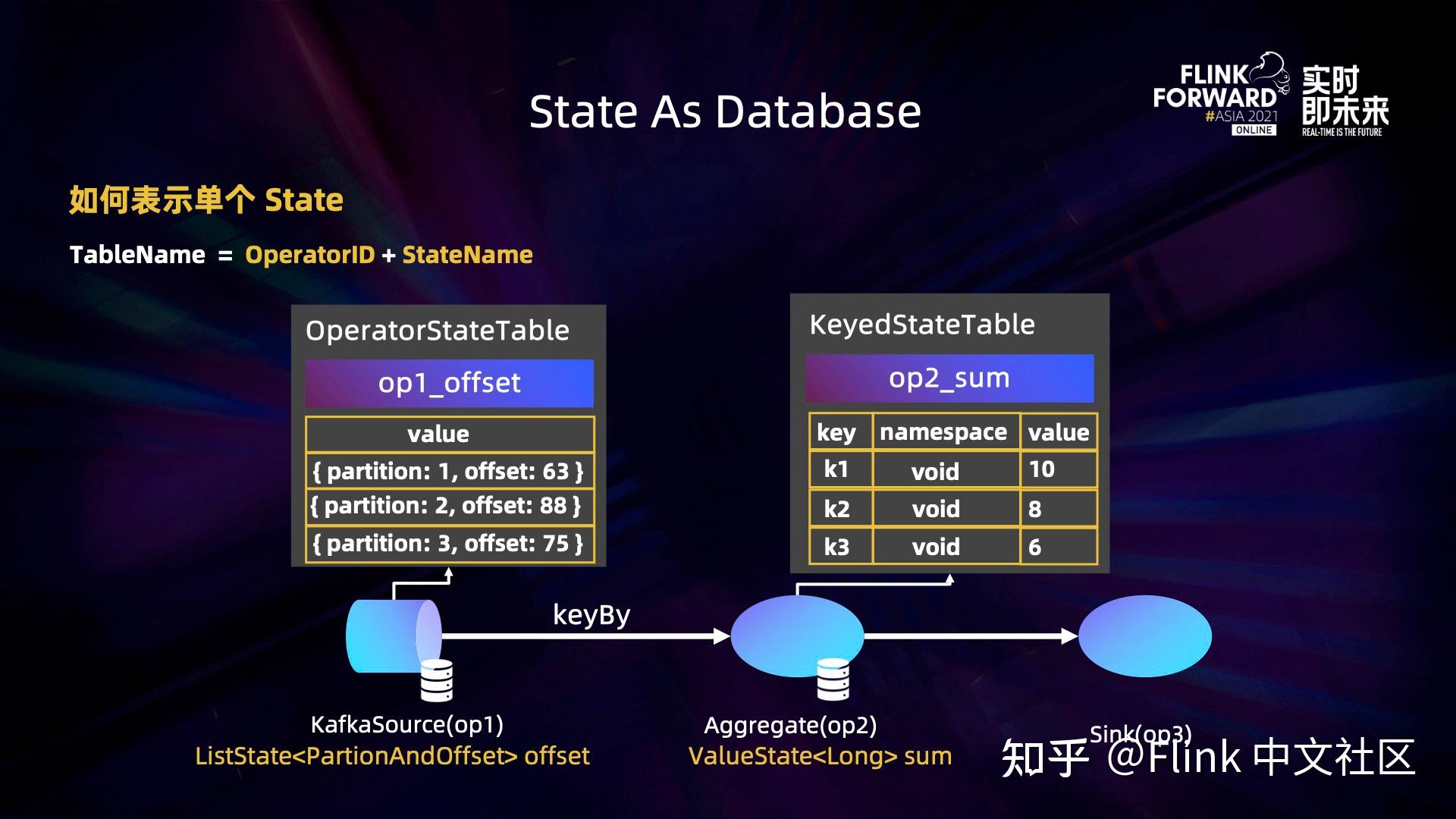 State As Database

FLINK FORWARD #ASIA 2021 ONLINE 实时即未来 REAL-TIME IS THE FUTURE

如何表示单个 State

TableName = OperatorID + StateName

OperatorStateTable

op1_offset

| value |
|---|
| { partition: 1, offset: 63 } |
| { partition: 2, offset: 88 } |
| { partition: 3, offset: 75 } |

KeyedStateTable

op2_sum

| key | namespace | value |
|---|---|---|
| k1 | void | 10 |
| k2 | void | 8 |
| k3 | void | 6 |

keyBy

KafkaSource(op1)
ListState<PartionAndOffset> offset

Aggregate(op2)
ValueState<Long> sum

Sink(op3)

知乎 @Flink 中文社区